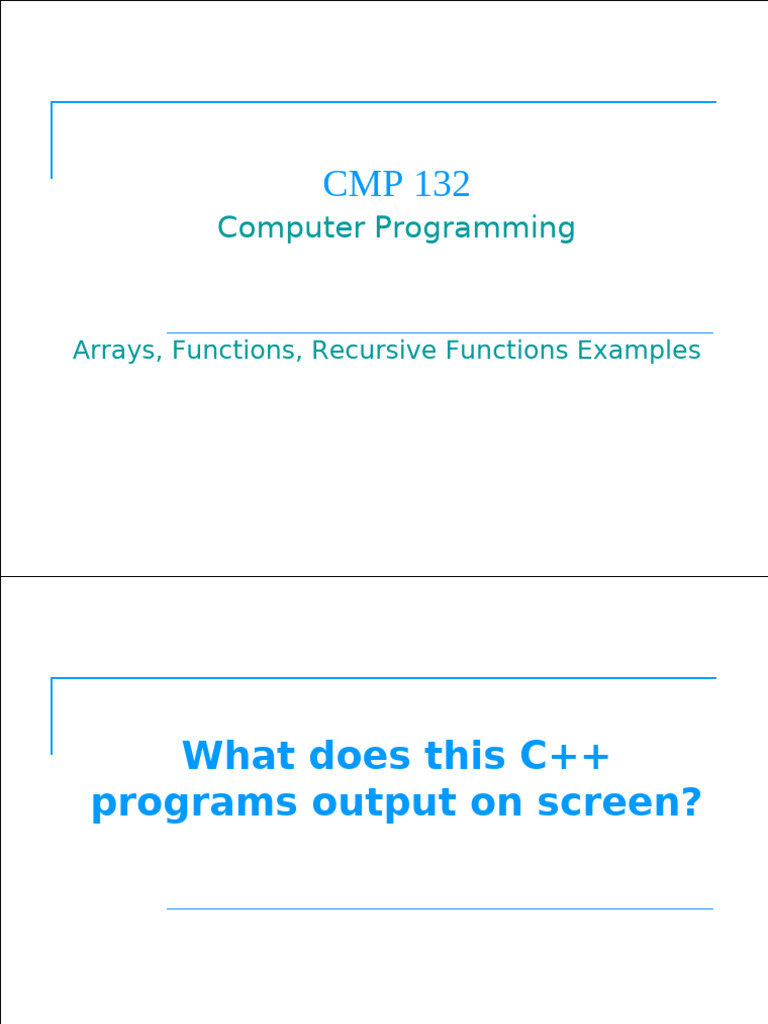 CMP 132
Computer Programming

Arrays, Functions, Recursive Functions Examples

What does this C++ programs output on screen?